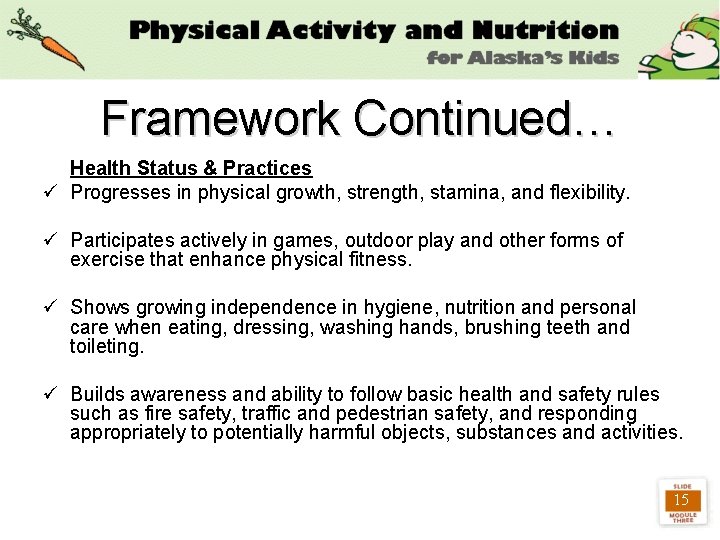 Physical Activity and Nutrition
for Alaska's Kids

Framework Continued…

Health Status & Practices

✓ Progresses in physical growth, strength, stamina, and flexibility.

✓ Participates actively in games, outdoor play and other forms of exercise that enhance physical fitness.

✓ Shows growing independence in hygiene, nutrition and personal care when eating, dressing, washing hands, brushing teeth and toileting.

✓ Builds awareness and ability to follow basic health and safety rules such as fire safety, traffic and pedestrian safety, and responding appropriately to potentially harmful objects, substances and activities.

SLIDE
15
MODULE THREE